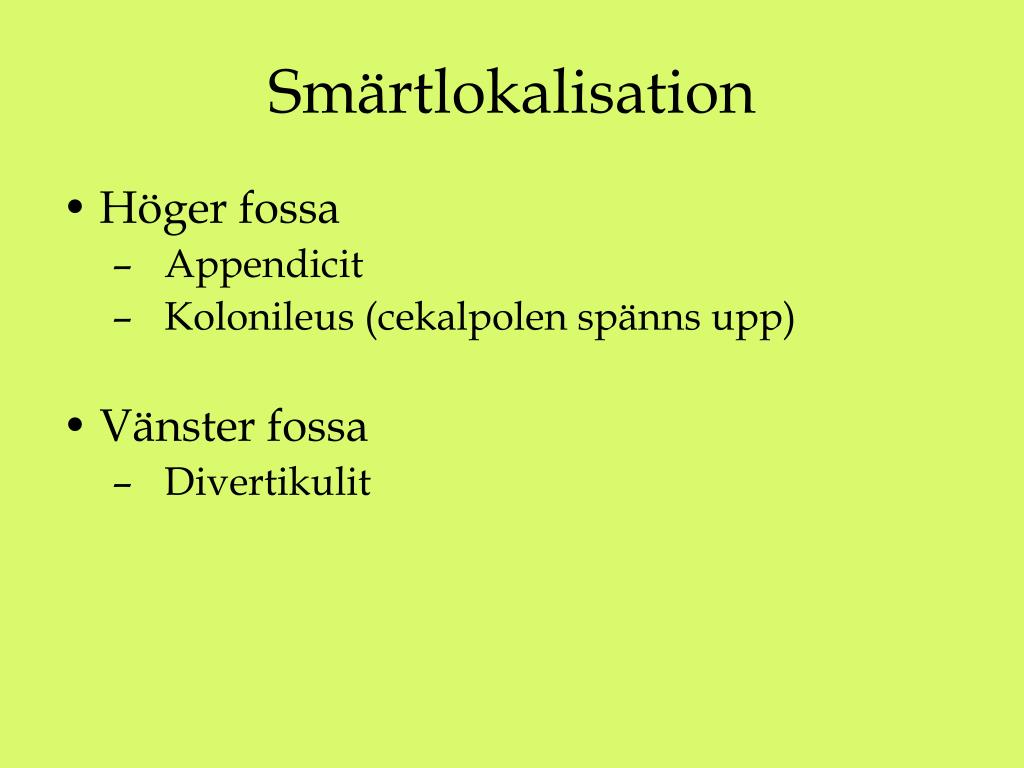 Smärtlokalisation

• Höger fossa
– Appendicit
– Kolonileus (cekalpolen spänns upp)

• Vänster fossa
– Divertikulit